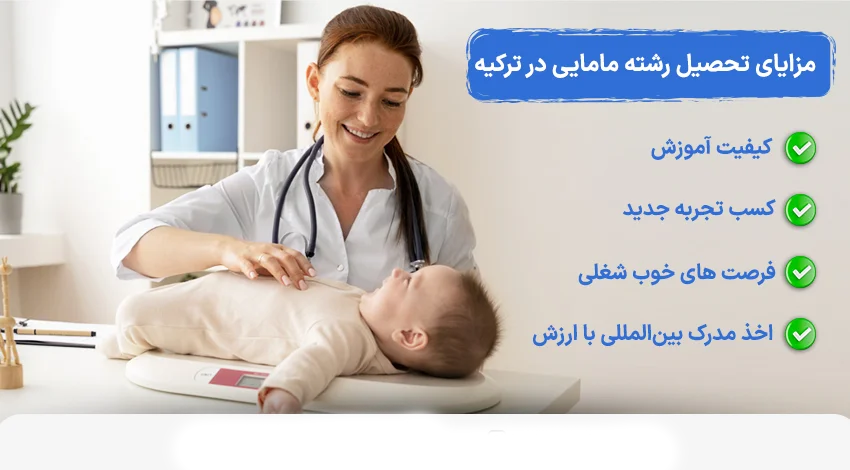 مزایای تحصیل رشته مامایی در ترکیه

کیفیت آموزش

کسب تجربه جدید

فرصت های خوب شغلی

اخذ مدرک بین‌المللی با ارزش